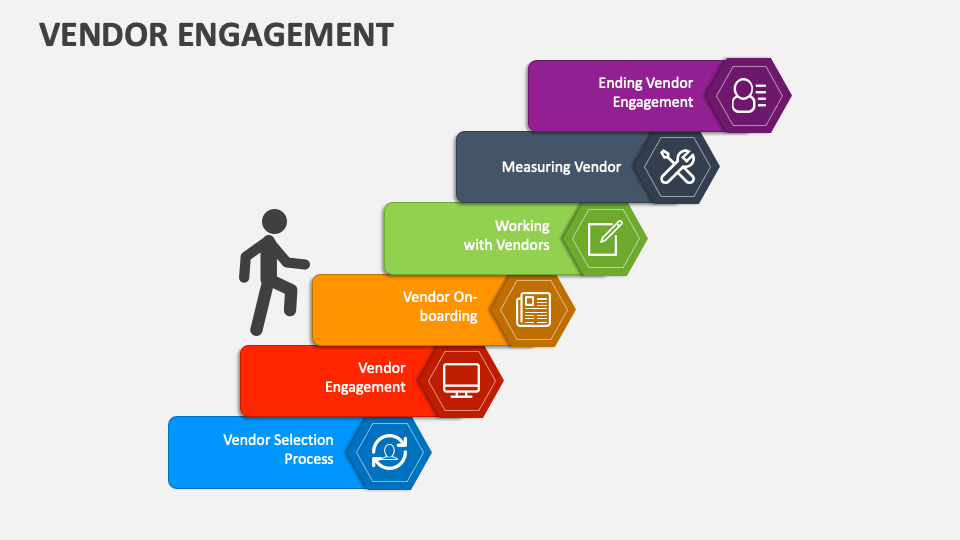 VENDOR ENGAGEMENT

Ending Vendor Engagement

Measuring Vendor

Working with Vendors

Vendor On-boarding

Vendor Engagement

Vendor Selection Process